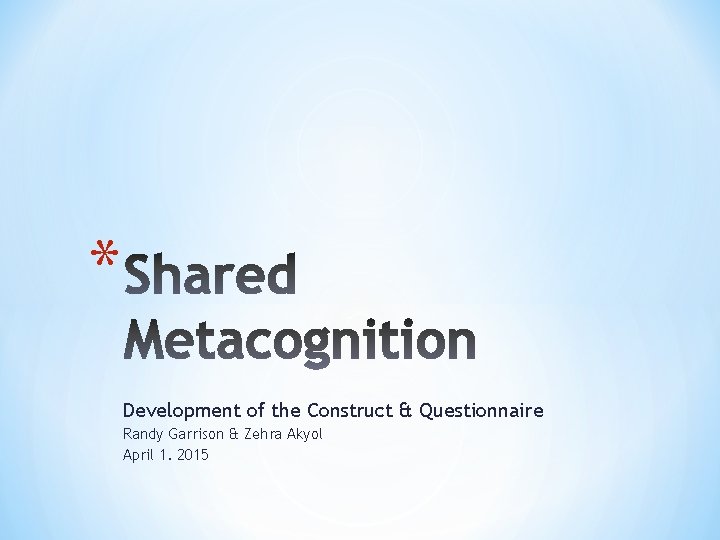 *Shared Metacognition

Development of the Construct & Questionnaire
Randy Garrison & Zehra Akyol
April 1. 2015